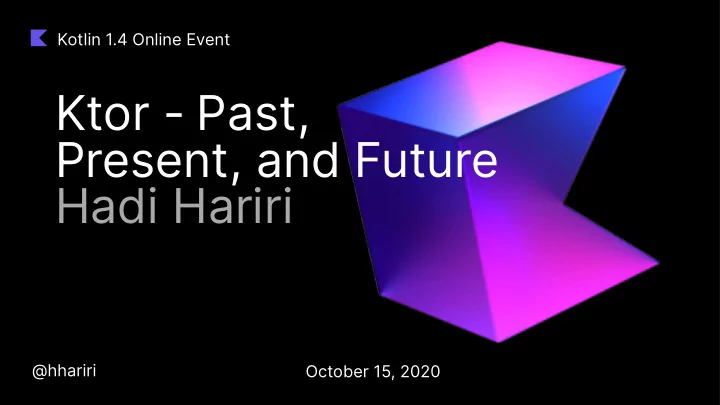 Kotlin 1.4 Online Event

Ktor - Past, Present, and Future
Hadi Hariri

@hhariri

October 15, 2020